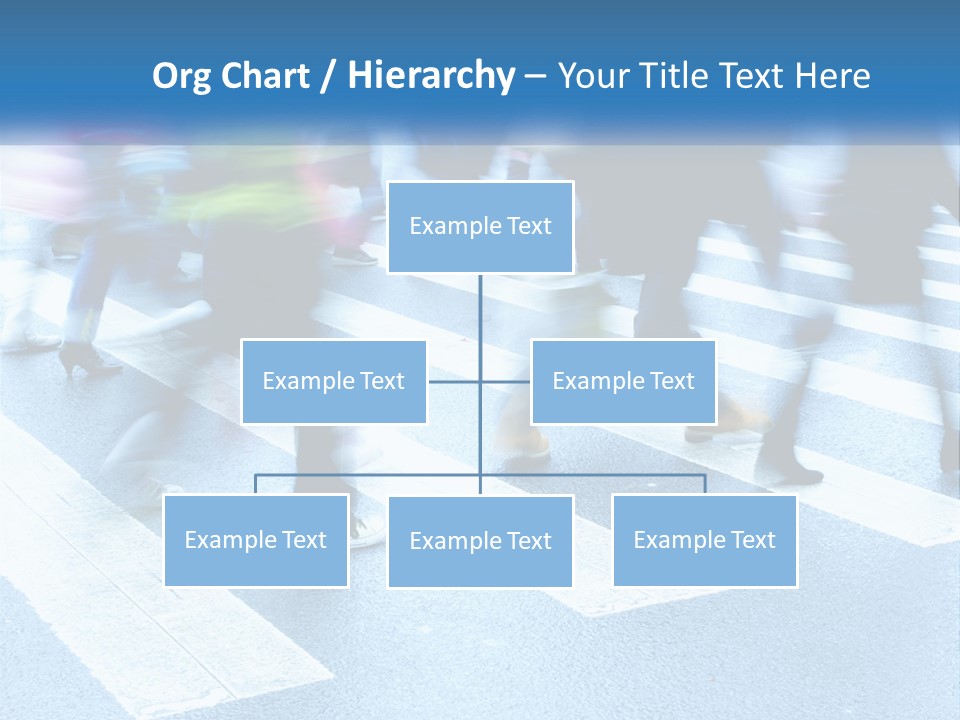 Org Chart / Hierarchy – Your Title Text Here

Example Text

Example Text

Example Text

Example Text

Example Text

Example Text